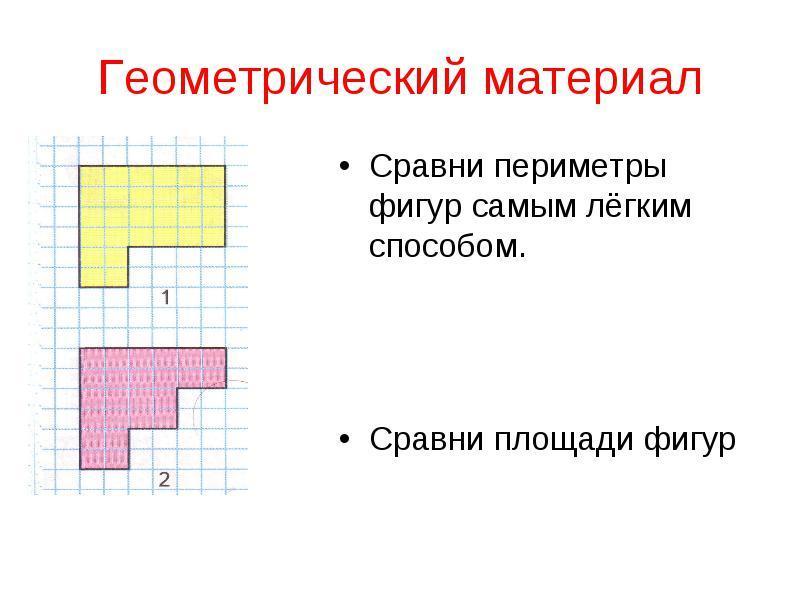 Геометрический материал

1

2

• Сравни периметры фигур самым лёгким способом.

• Сравни площади фигур